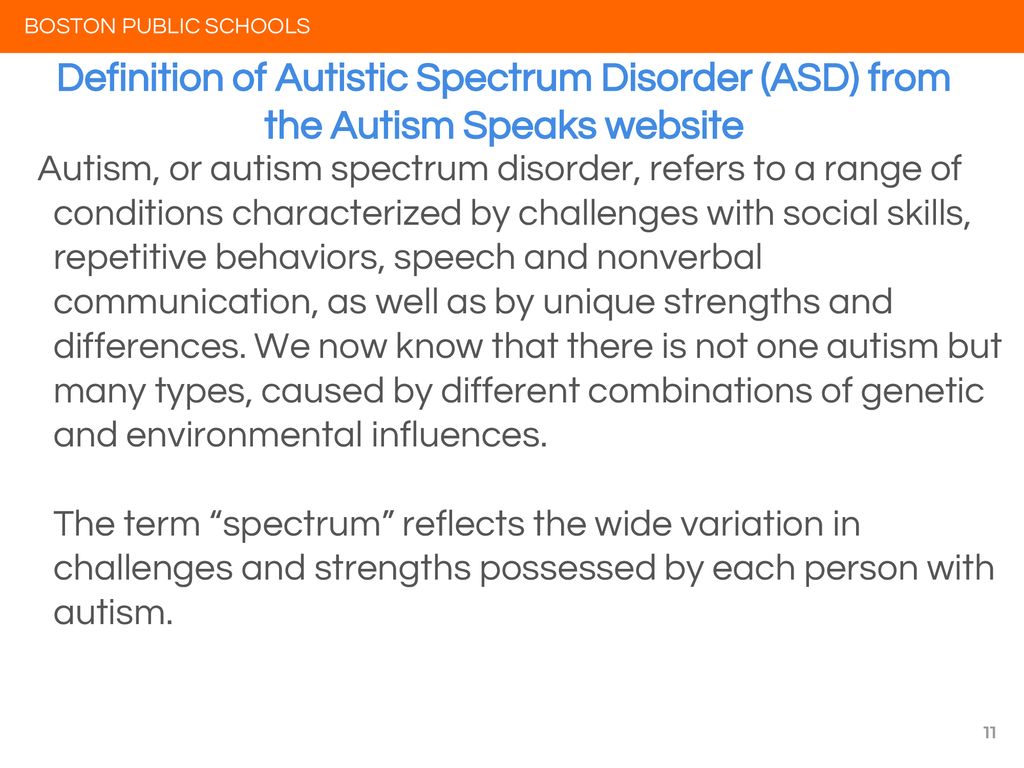 BOSTON PUBLIC SCHOOLS

Definition of Autistic Spectrum Disorder (ASD) from the Autism Speaks website

Autism, or autism spectrum disorder, refers to a range of conditions characterized by challenges with social skills, repetitive behaviors, speech and nonverbal communication, as well as by unique strengths and differences. We now know that there is not one autism but many types, caused by different combinations of genetic and environmental influences.

The term “spectrum” reflects the wide variation in challenges and strengths possessed by each person with autism.

11